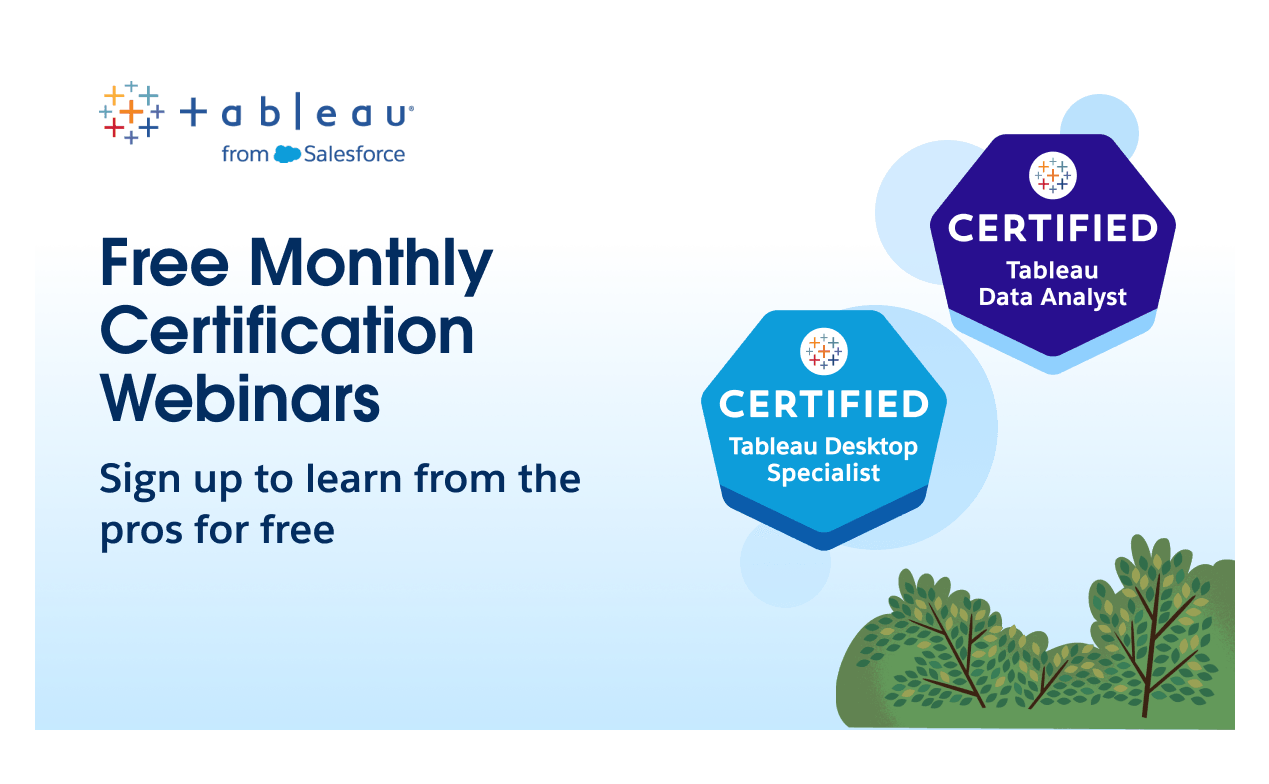 + a b | e a u
from Salesforce

Free Monthly Certification Webinars

Sign up to learn from the pros for free

CERTIFIED
Tableau Data Analyst

CERTIFIED
Tableau Desktop Specialist